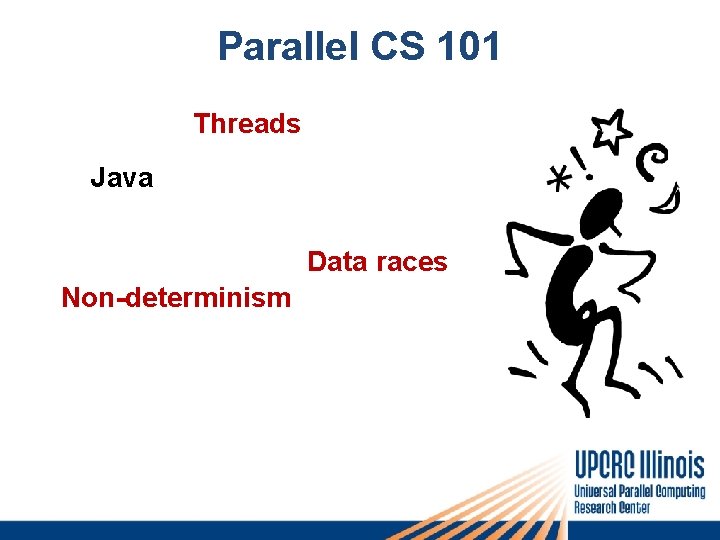 Parallel CS 101

Threads

Java

Data races

Non-determinism

UPCRC Illinois
Universal Parallel Computing Research Center